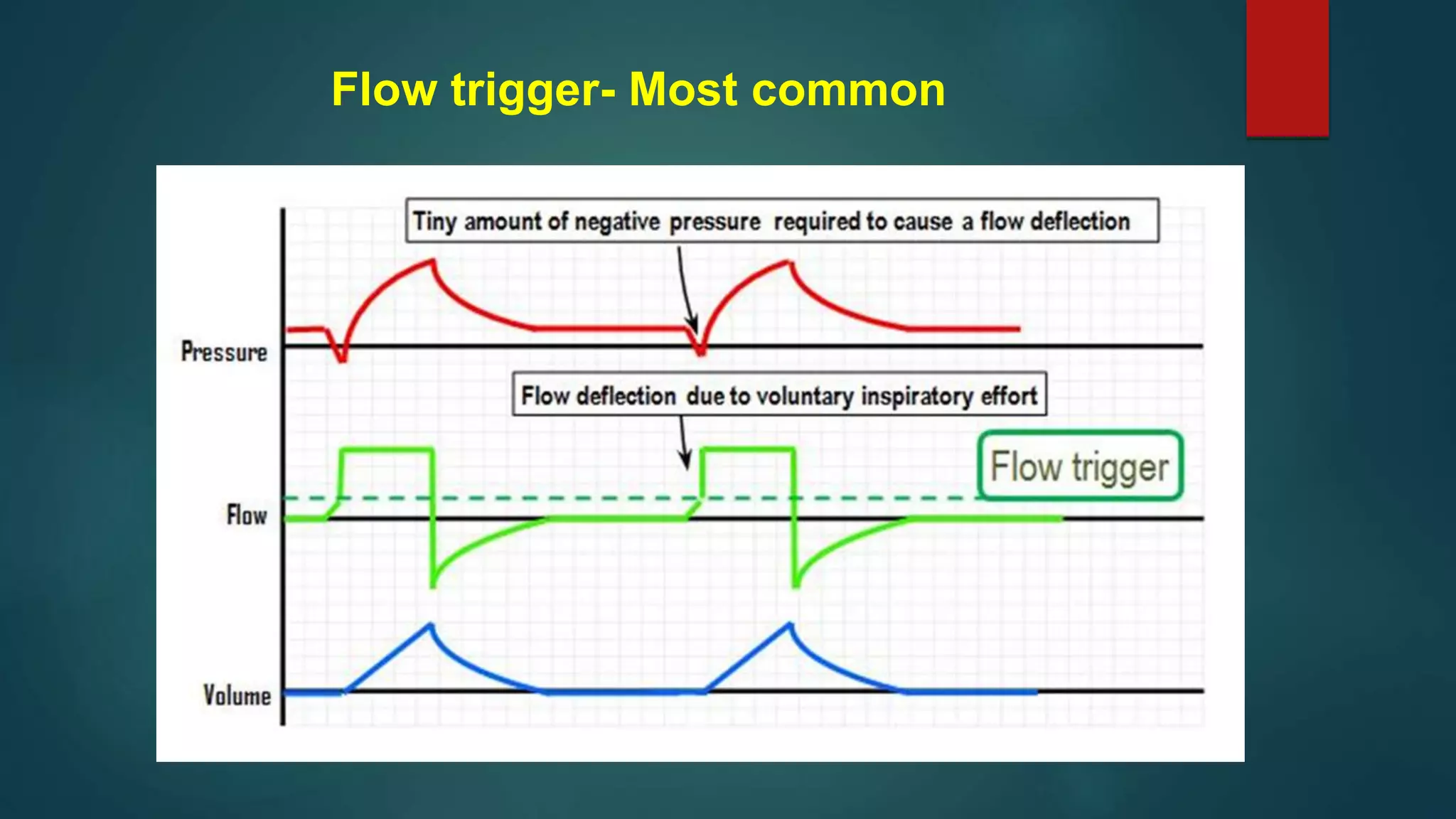 Flow trigger- Most common

Tiny amount of negative pressure required to cause a flow deflection

Pressure

Flow deflection due to voluntary inspiratory effort

Flow trigger

Flow

Volume